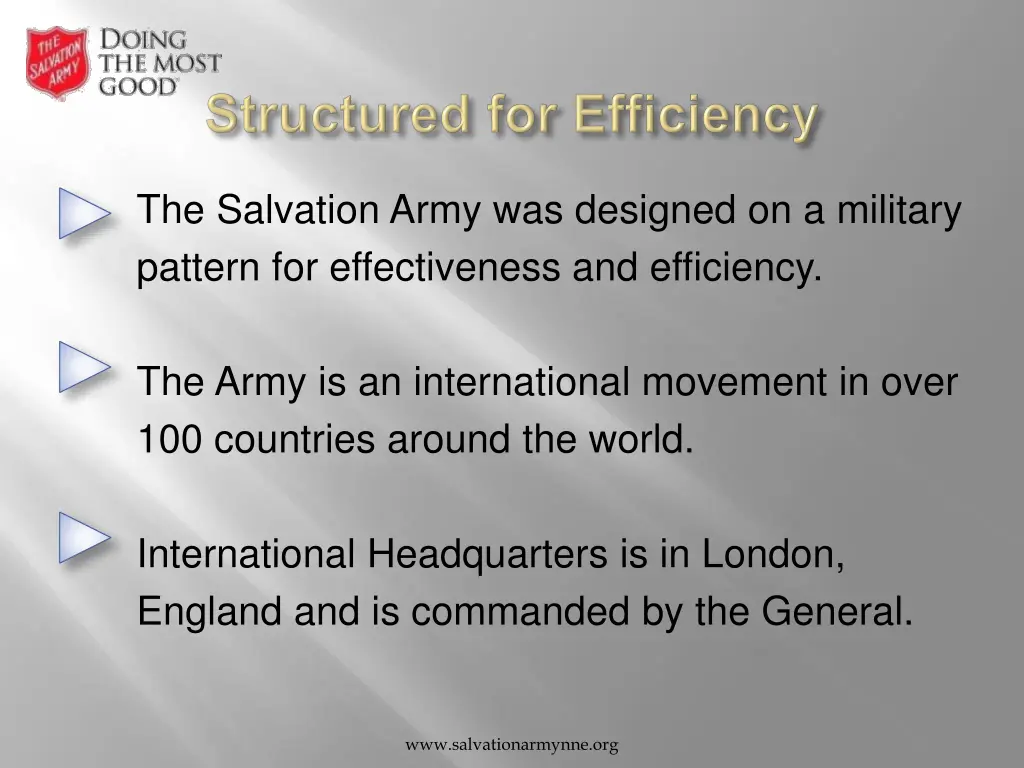 THE SALVATION ARMY

DOING THE MOST GOOD

Structured for Efficiency

The Salvation Army was designed on a military pattern for effectiveness and efficiency.

The Army is an international movement in over 100 countries around the world.

International Headquarters is in London, England and is commanded by the General.

www.salvationarmynne.org